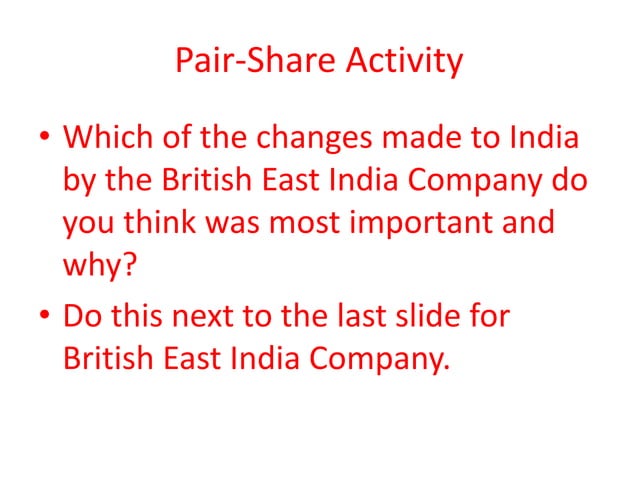 Pair-Share Activity

• Which of the changes made to India by the British East India Company do you think was most important and why?

• Do this next to the last slide for British East India Company.